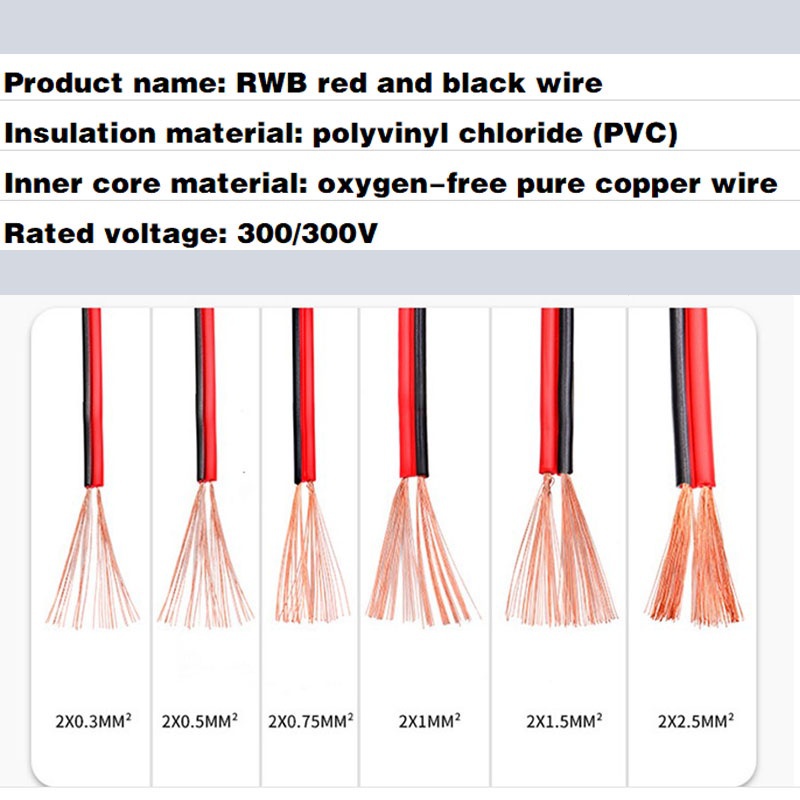 Product name: RWB red and black wire

Insulation material: polyvinyl chloride (PVC)

Inner core material: oxygen-free pure copper wire

Rated voltage: 300/300V

2X0.3MM$^2$

2X0.5MM$^2$

2X0.75MM$^2$

2X1MM$^2$

2X1.5MM$^2$

2X2.5MM$^2$